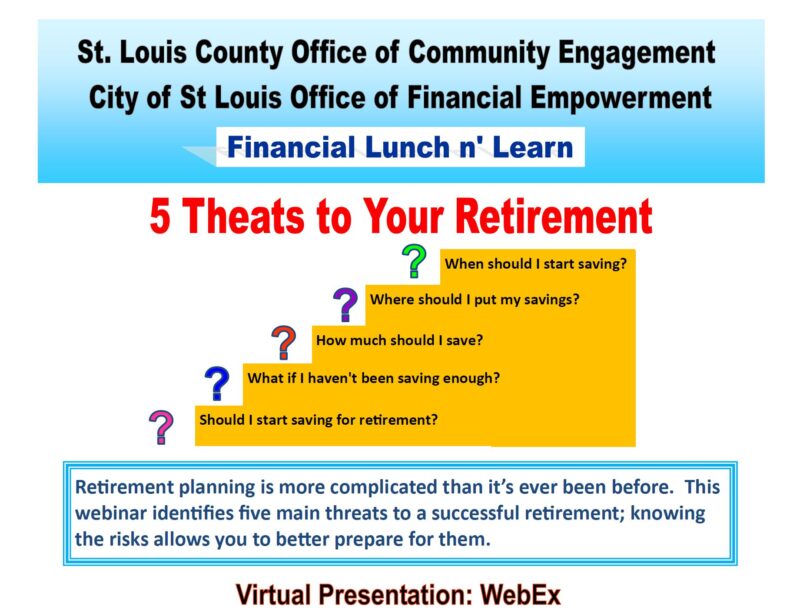 St. Louis County Office of Community Engagement
City of St Louis Office of Financial Empowerment

Financial Lunch n' Learn

5 Theats to Your Retirement

?
When should I start saving?

?
Where should I put my savings?

?
How much should I save?

?
What if I haven't been saving enough?

?
Should I start saving for retirement?

Retirement planning is more complicated than it's ever been before. This webinar identifies five main threats to a successful retirement; knowing the risks allows you to better prepare for them.

Virtual Presentation: WebEx